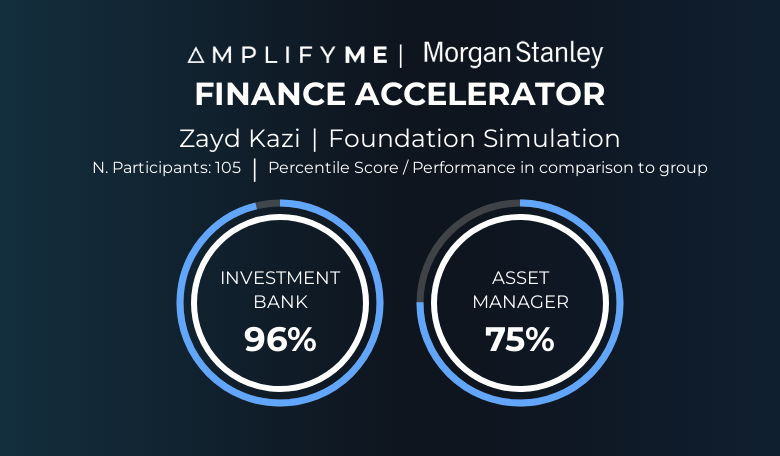 AMPLIFYME | Morgan Stanley

FINANCE ACCELERATOR

Zayd Kazi | Foundation Simulation

N. Participants: 105 | Percentile Score / Performance in comparison to group

INVESTMENT BANK
96%

ASSET MANAGER
75%